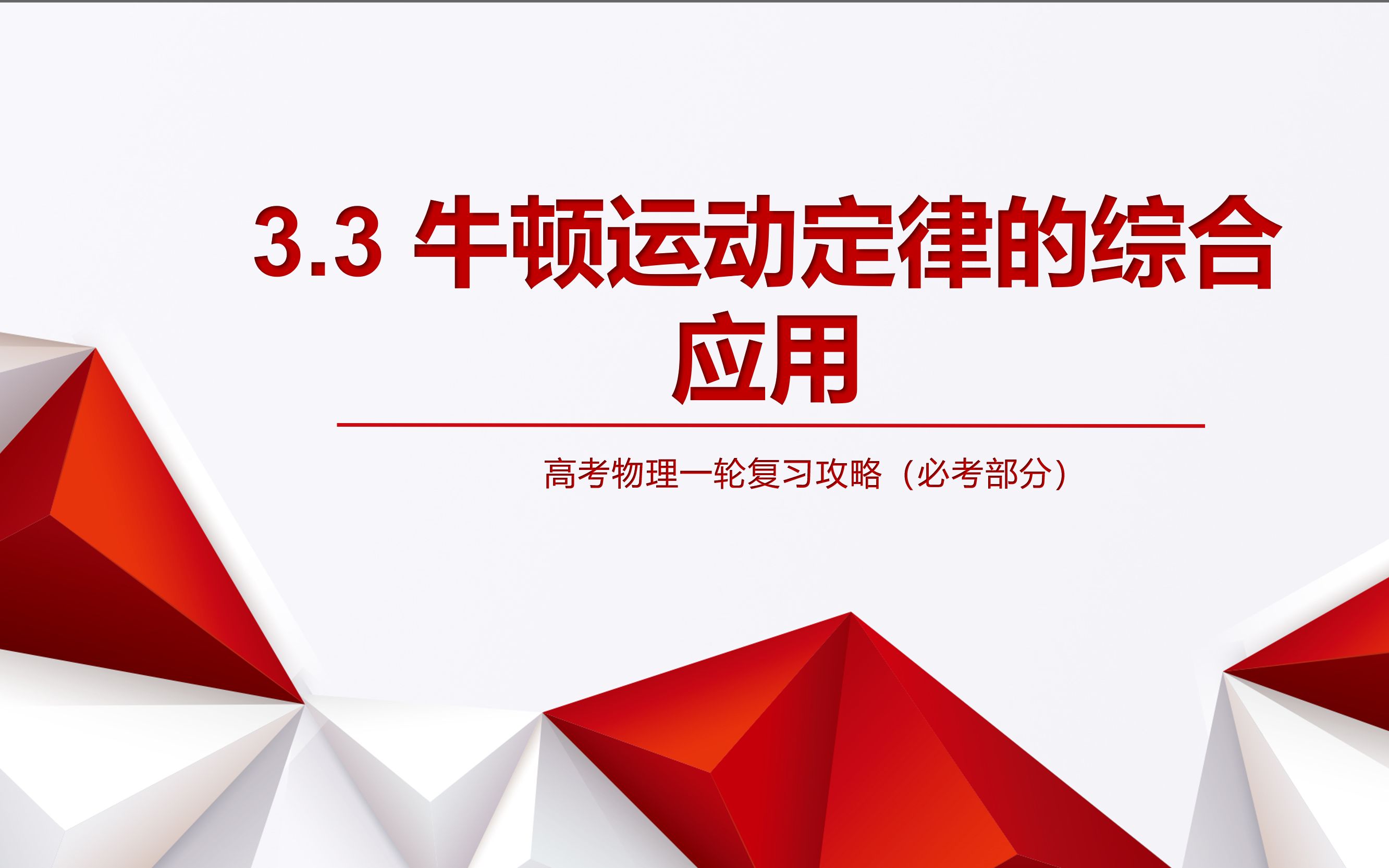 3.3 牛顿运动定律的综合应用

高考物理一轮复习攻略（必考部分）